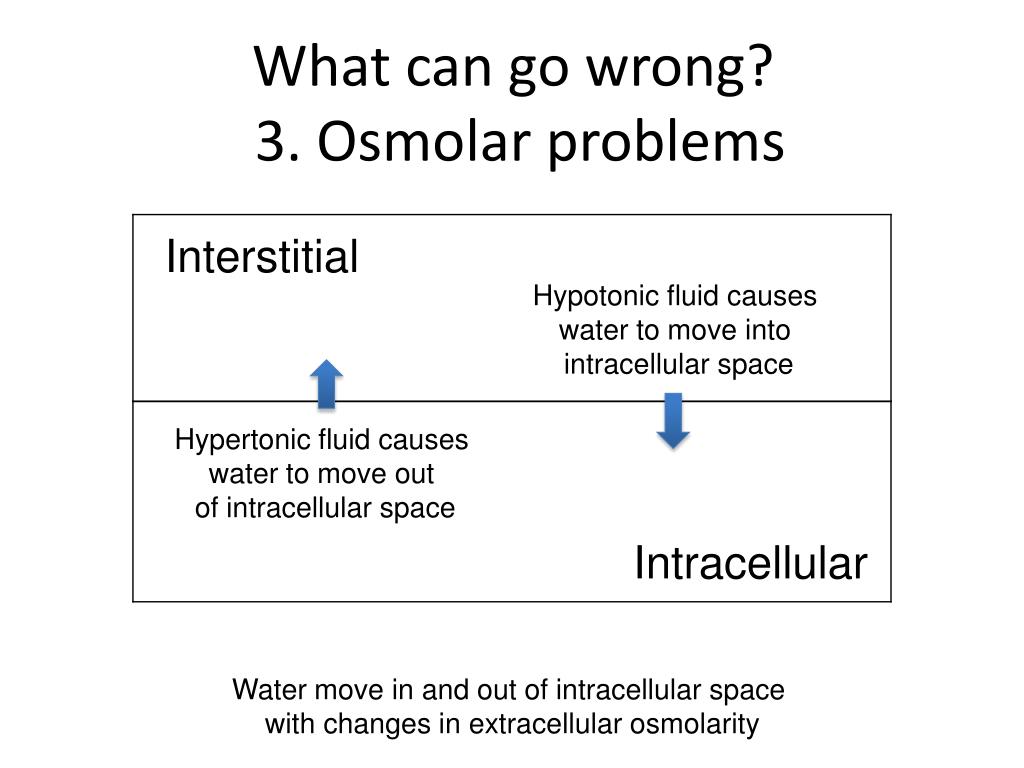 What can go wrong?
3. Osmolar problems

Interstitial

Hypotonic fluid causes water to move into intracellular space

Hypertonic fluid causes water to move out of intracellular space

Intracellular

Water move in and out of intracellular space with changes in extracellular osmolarity